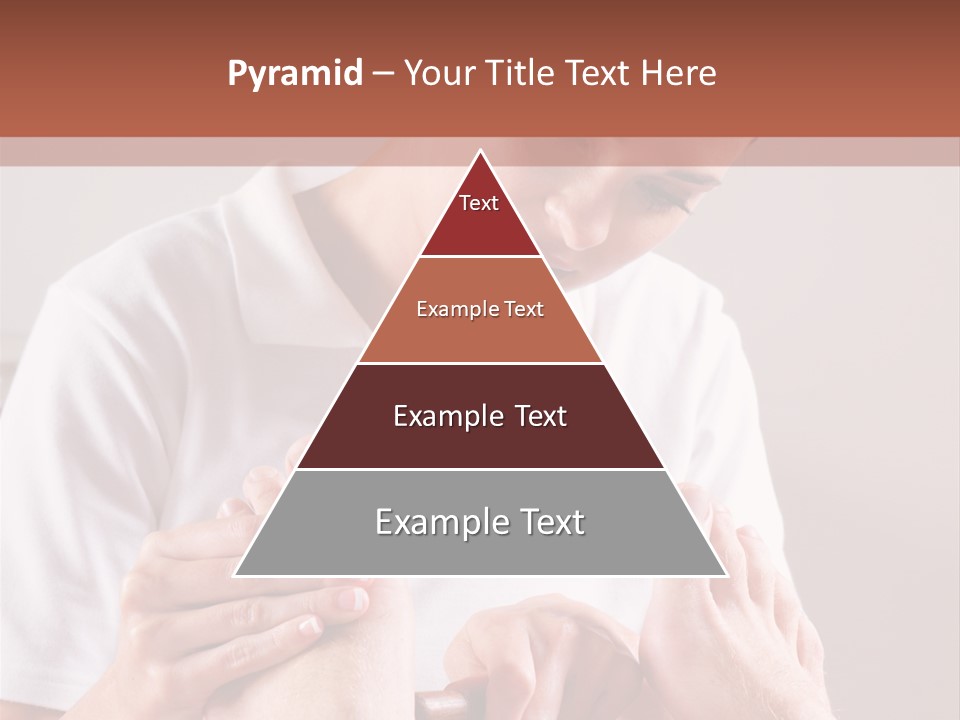 Pyramid – Your Title Text Here

Text

Example Text

Example Text

Example Text